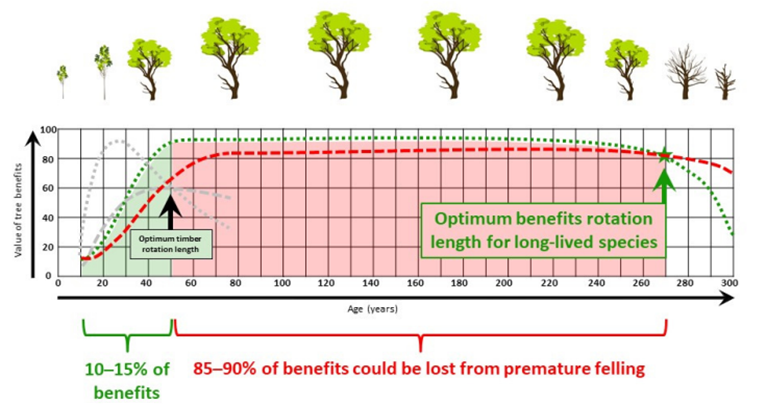 Value of tree benefits

100
80
60
40
20
0

Optimum timber rotation length

Optimum benefits rotation length for long-lived species

0 20 40 60 80 100 120 140 160 180 200 220 240 260 280 300

Age (years)

10–15% of benefits

85–90% of benefits could be lost from premature felling